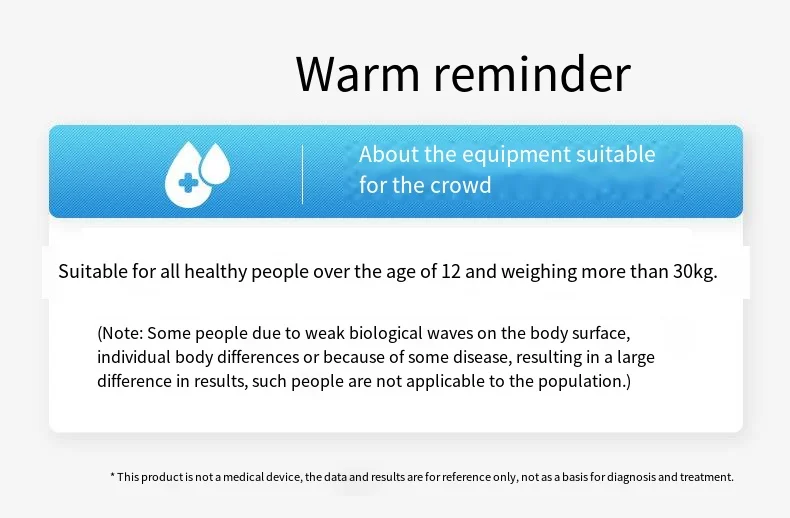 Warm reminder

About the equipment suitable for the crowd

Suitable for all healthy people over the age of 12 and weighing more than 30kg.

(Note: Some people due to weak biological waves on the body surface, individual body differences or because of some disease, resulting in a large difference in results, such people are not applicable to the population.)

* This product is not a medical device, the data and results are for reference only, not as a basis for diagnosis and treatment.